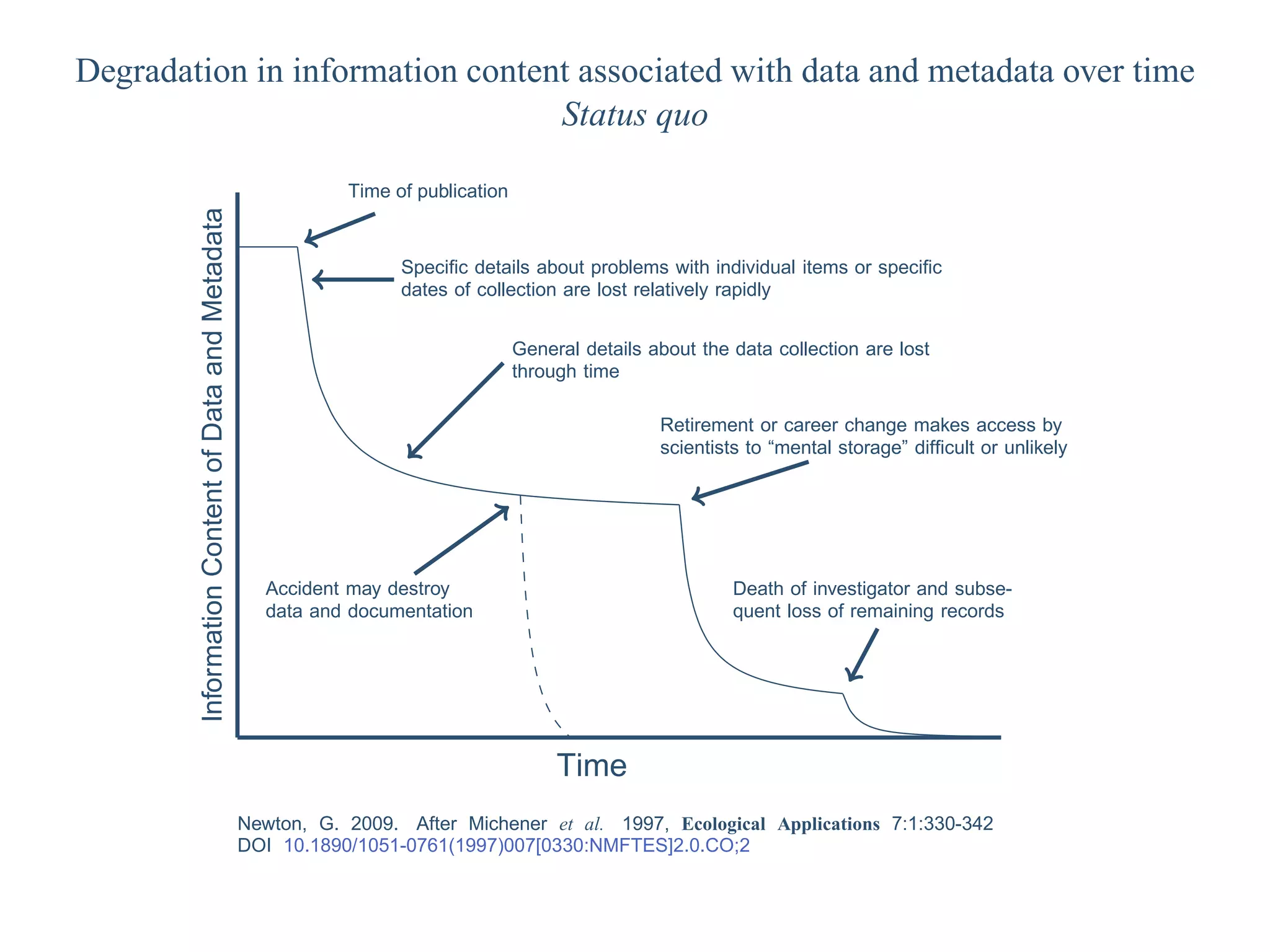 Degradation in information content associated with data and metadata over time
Status quo

Information Content of Data and Metadata

Time of publication

Specific details about problems with individual items or specific dates of collection are lost relatively rapidly

General details about the data collection are lost through time

Retirement or career change makes access by scientists to “mental storage” difficult or unlikely

Accident may destroy data and documentation

Death of investigator and subsequent loss of remaining records

Time

Newton, G. 2009. After Michener et al. 1997, Ecological Applications 7:1:330-342
DOI 10.1890/1051-0761(1997)007[0330:NMFTES]2.0.CO;2